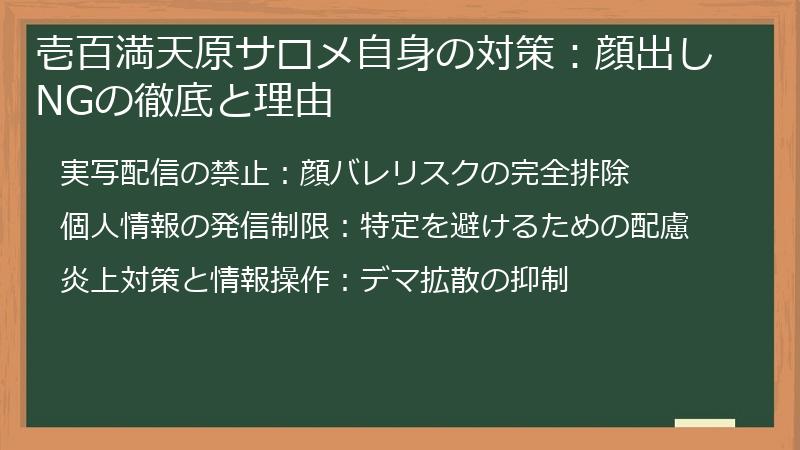 壱百満天原サロメ自身の対策：顔出しNGの徹底と理由

実写配信の禁止：顔バレリスクの完全排除

個人情報の発信制限：特定を避けるための配慮

炎上対策と情報操作：デマ拡散の抑制